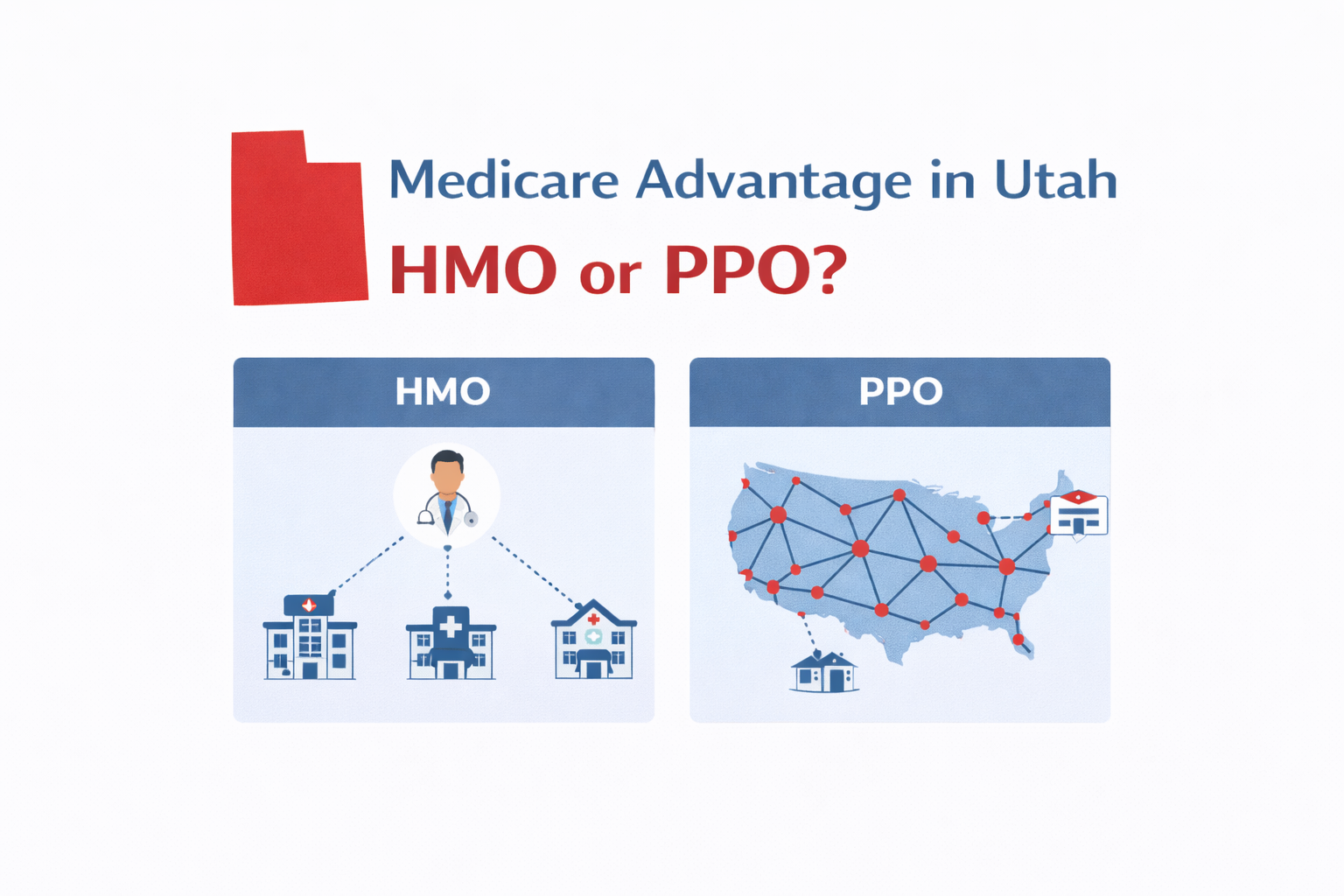 Medicare Advantage in Utah

HMO or PPO?

HMO

PPO